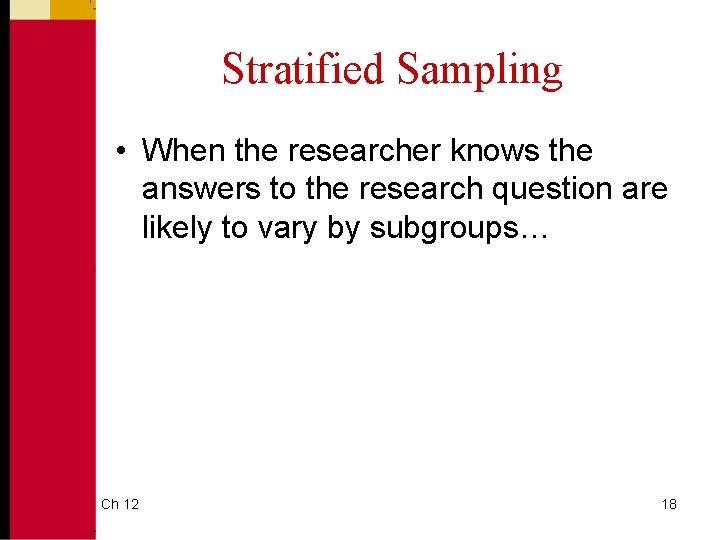 Stratified Sampling

• When the researcher knows the answers to the research question are likely to vary by subgroups…

Ch 12

18